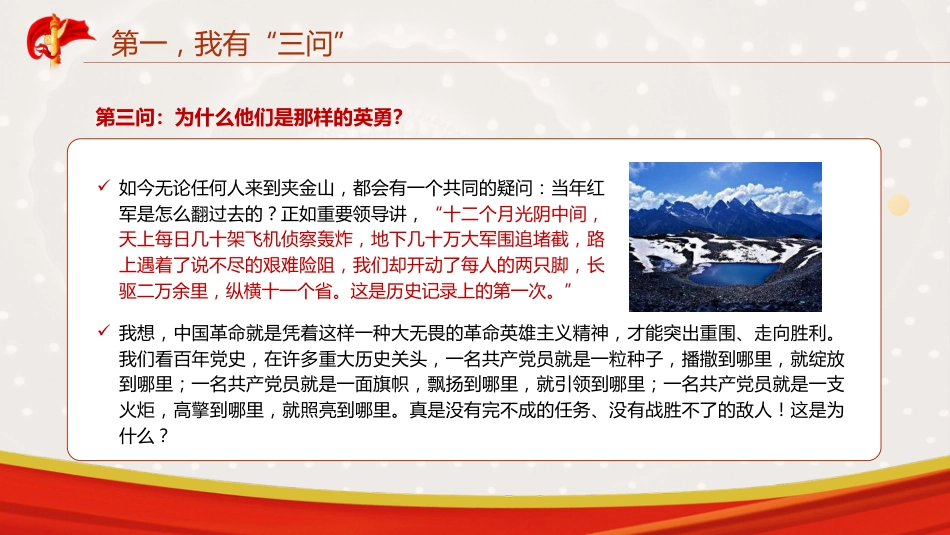 第一，我有“三问”

第三问：为什么他们是那样的英勇？

✓ 如今无论任何人来到夹金山，都会有一个共同的疑问：当年红军是怎么翻过去的？正如重要领导讲，“十二个月光阴中间，天上每日几十架飞机侦察轰炸，地下几十万大军围追堵截，路上遇着了说不尽的艰难险阻，我们却开动了每人的两只脚，长驱二万余里，纵横十一个省。这是历史记录上的第一次。”

✓ 我想，中国革命就是凭着这样一种大无畏的革命英雄主义精神，才能突出重围、走向胜利。我们看百年党史，在许多重大历史关头，一名共产党员就是一粒种子，播撒到哪里，就绽放到哪里；一名共产党员就是一面旗帜，飘扬到哪里，就引领到哪里；一名共产党员就是一支火炬，高擎到哪里，就照亮到哪里。真是没有完不成的任务、没有战胜不了的敌人！这是为什么？